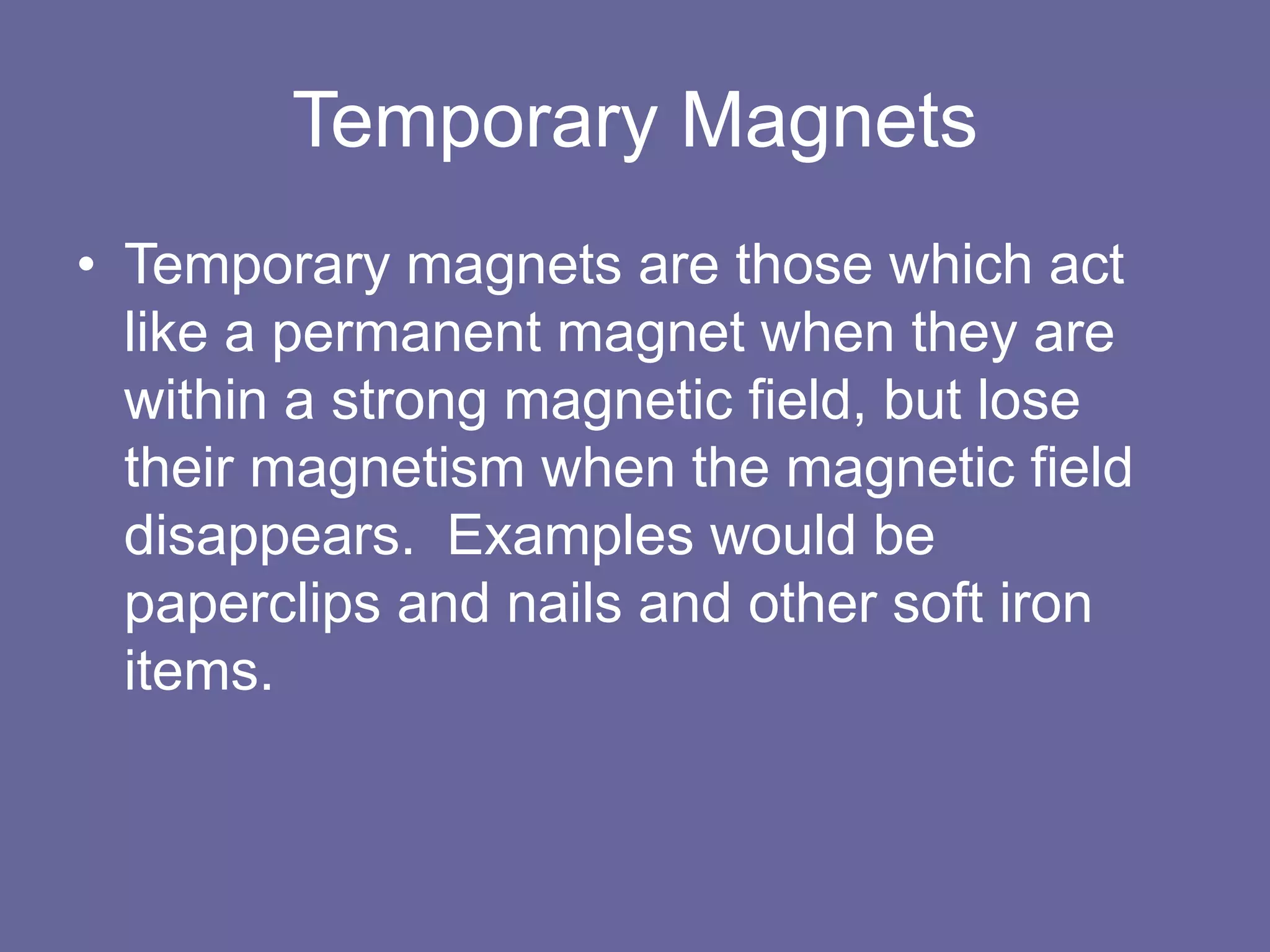 Temporary Magnets

• Temporary magnets are those which act like a permanent magnet when they are within a strong magnetic field, but lose their magnetism when the magnetic field disappears. Examples would be paperclips and nails and other soft iron items.